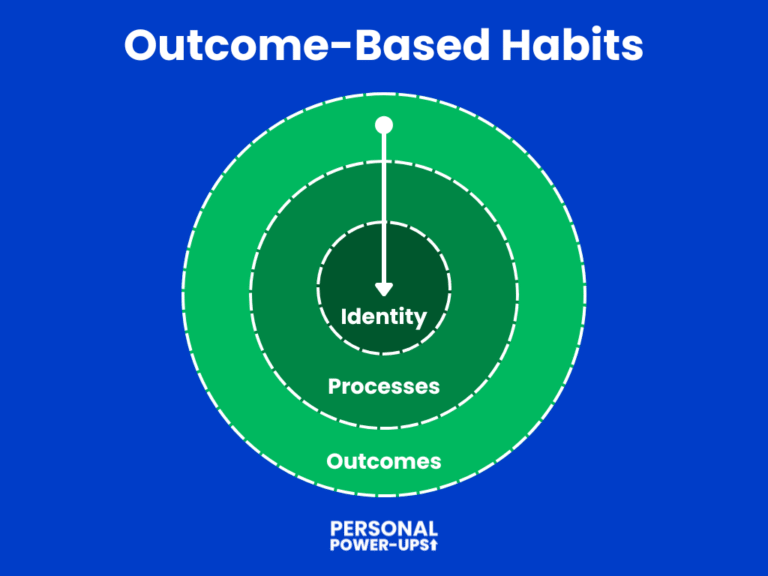 Outcome-Based Habits

Identity

Processes

Outcomes

PERSONAL
POWER-UPS